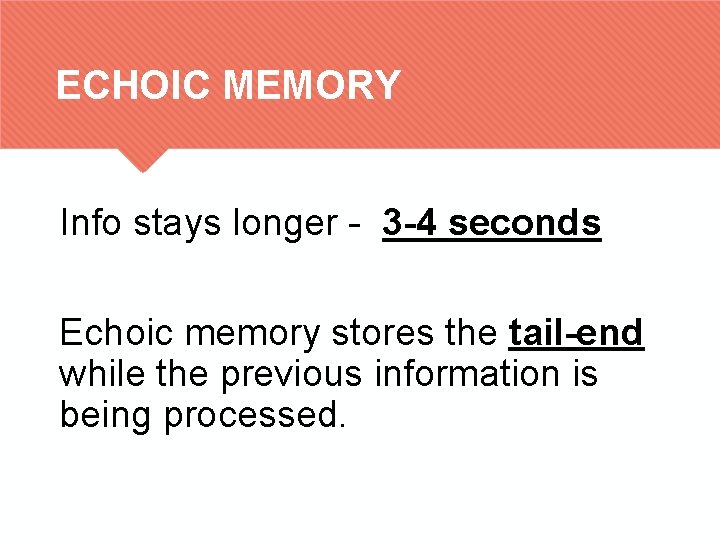 ECHOIC MEMORY

Info stays longer - 3-4 seconds

Echoic memory stores the tail-end while the previous information is being processed.